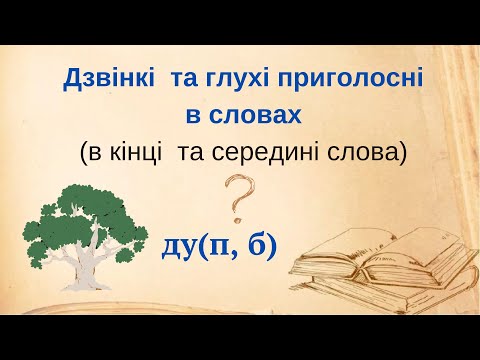 Дзвінкі та глухі приголосні в словах
(в кінці та середині слова)

?

ду(п, б)